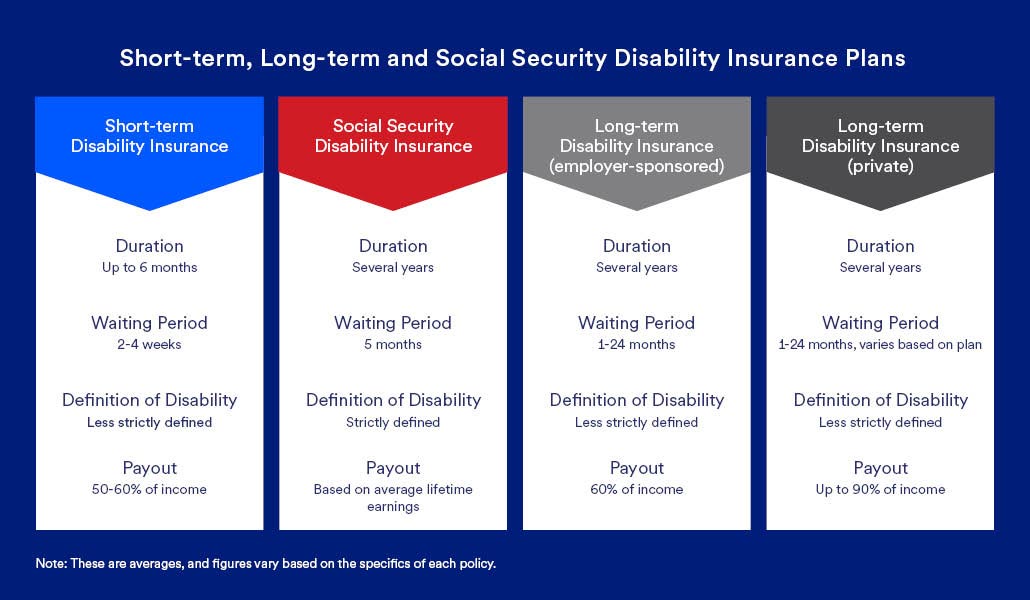 Short-term, Long-term and Social Security Disability Insurance Plans

Short-term Disability Insurance

Duration
Up to 6 months

Waiting Period
2-4 weeks

Definition of Disability
Less strictly defined

Payout
50-60% of income

Social Security Disability Insurance

Duration
Several years

Waiting Period
5 months

Definition of Disability
Strictly defined

Payout
Based on average lifetime earnings

Long-term Disability Insurance (employer-sponsored)

Duration
Several years

Waiting Period
1-24 months

Definition of Disability
Less strictly defined

Payout
60% of income

Long-term Disability Insurance (private)

Duration
Several years

Waiting Period
1-24 months, varies based on plan

Definition of Disability
Less strictly defined

Payout
Up to 90% of income

Note: These are averages, and figures vary based on the specifics of each policy.